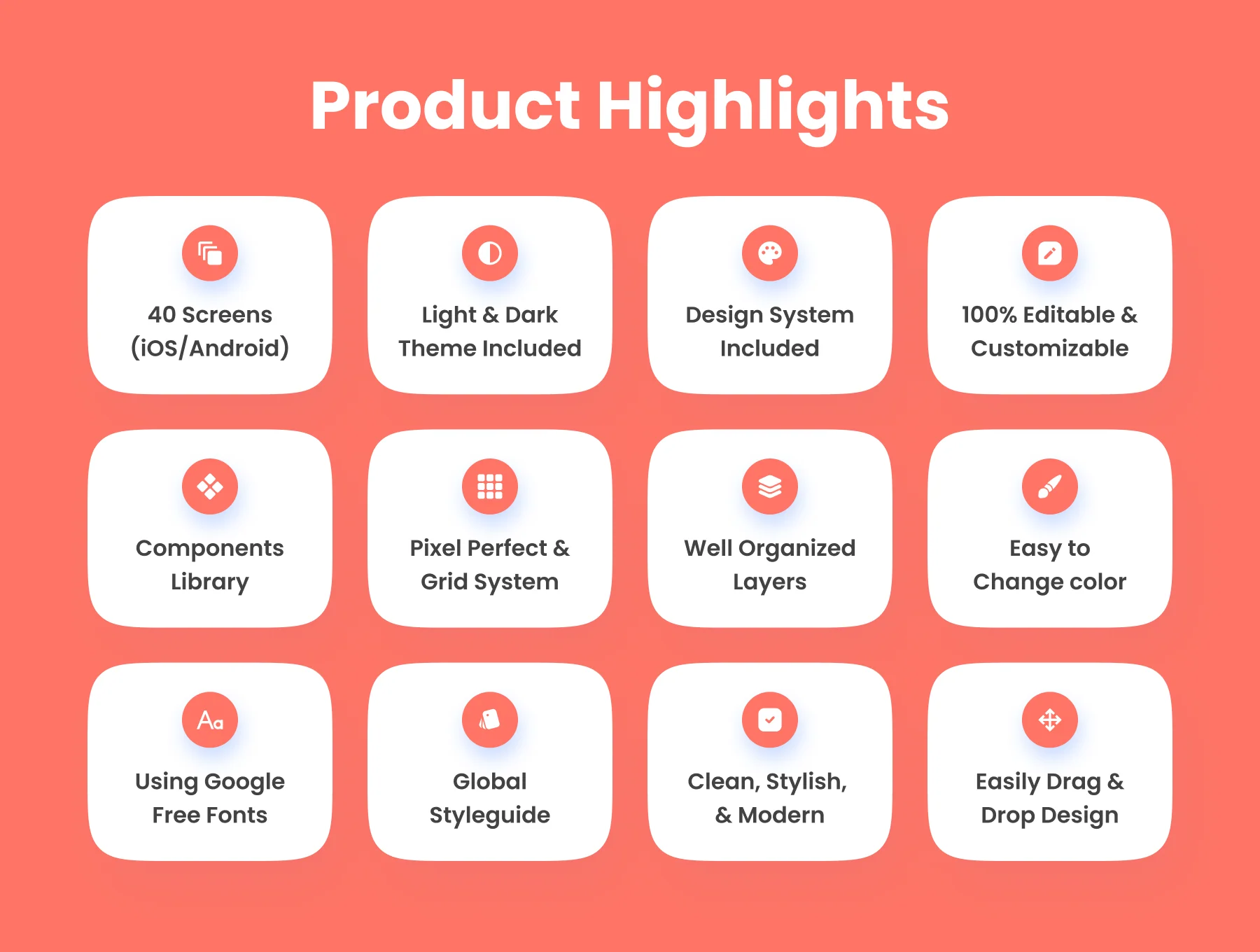 Product Highlights

40 Screens (iOS/Android)

Light & Dark Theme Included

Design System Included

100% Editable & Customizable

Components Library

Pixel Perfect & Grid System

Well Organized Layers

Easy to Change color

Aa

Using Google Free Fonts

Global Styleguide

Clean, Stylish, & Modern

Easily Drag & Drop Design